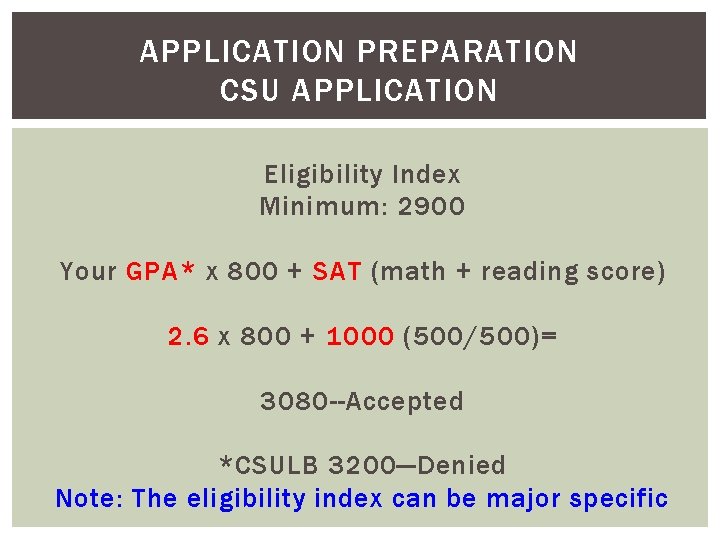 APPLICATION PREPARATION
CSU APPLICATION

Eligibility Index
Minimum: 2900

Your GPA* x 800 + SAT (math + reading score)

2.6 x 800 + 1000 (500/500)=

3080--Accepted

*CSULB 3200—Denied
Note: The eligibility index can be major specific